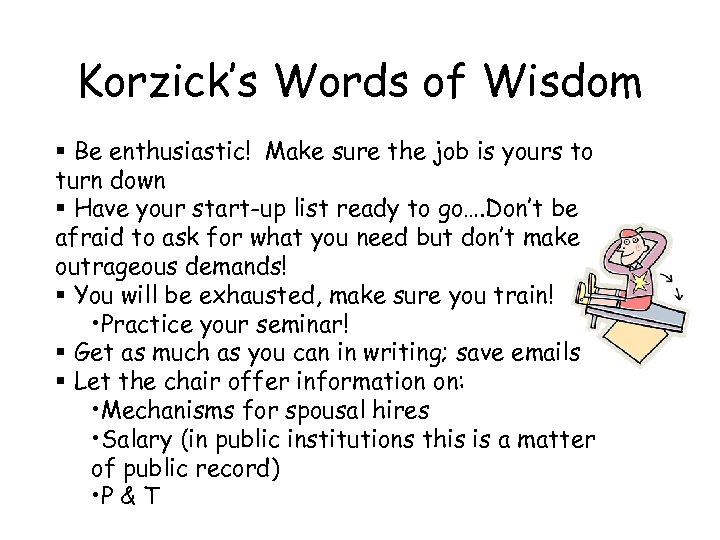 Korzick's Words of Wisdom

▪ Be enthusiastic! Make sure the job is yours to turn down
▪ Have your start-up list ready to go….Don't be afraid to ask for what you need but don't make outrageous demands!
▪ You will be exhausted, make sure you train!
•Practice your seminar!
▪ Get as much as you can in writing; save emails
▪ Let the chair offer information on:
•Mechanisms for spousal hires
•Salary (in public institutions this is a matter of public record)
•P & T